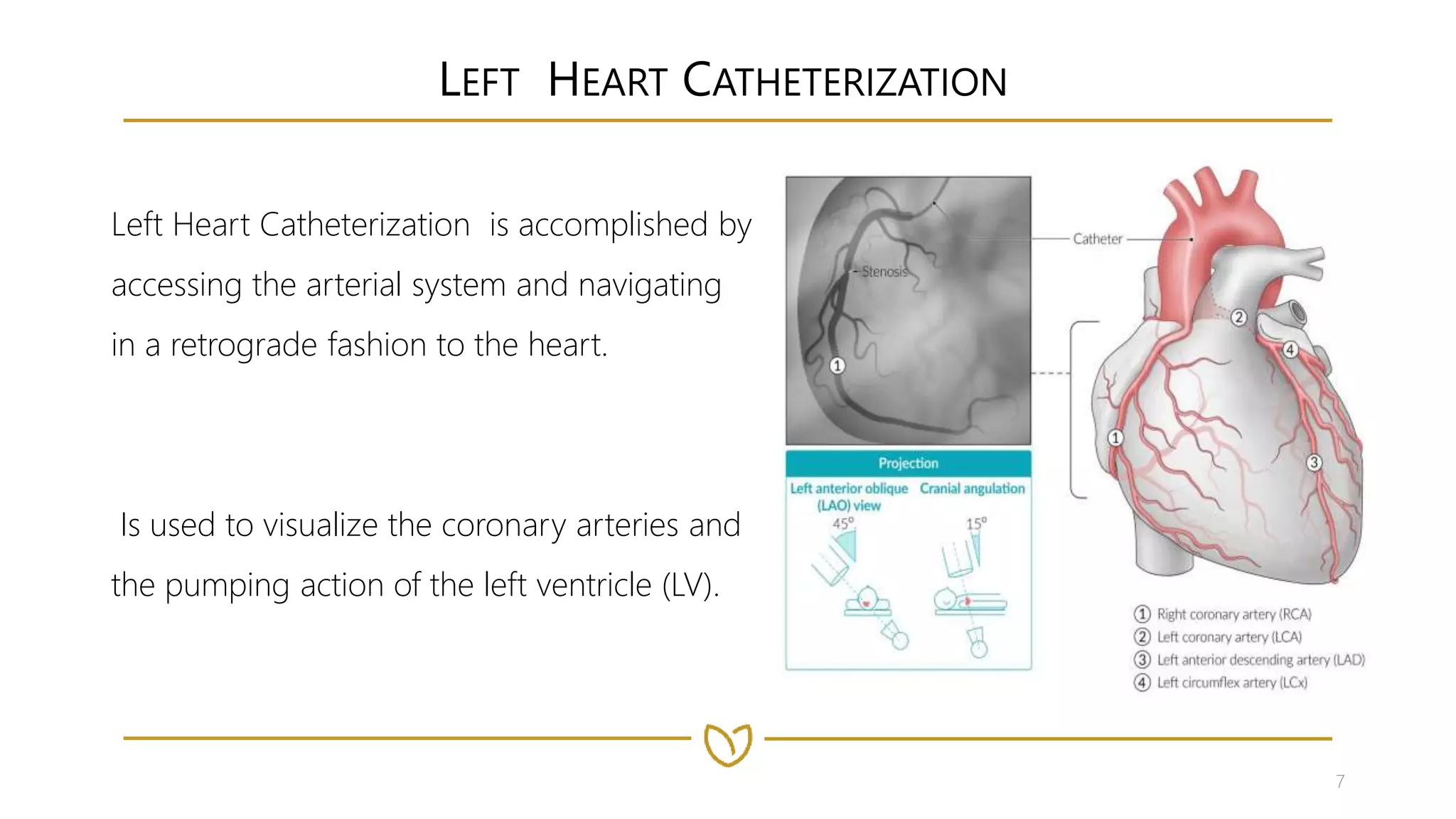 LEFT HEART CATHETERIZATION

Left Heart Catheterization is accomplished by accessing the arterial system and navigating in a retrograde fashion to the heart.

Is used to visualize the coronary arteries and the pumping action of the left ventricle (LV).

Stenosis

1

Catheter

2

4

1

3

Projection

Left anterior oblique (LAO) view

Cranial angulation

45°

15°

1 Right coronary artery (RCA)
2 Left coronary artery (LCA)
3 Left anterior descending artery (LAD)
4 Left circumflex artery (LCx)

7